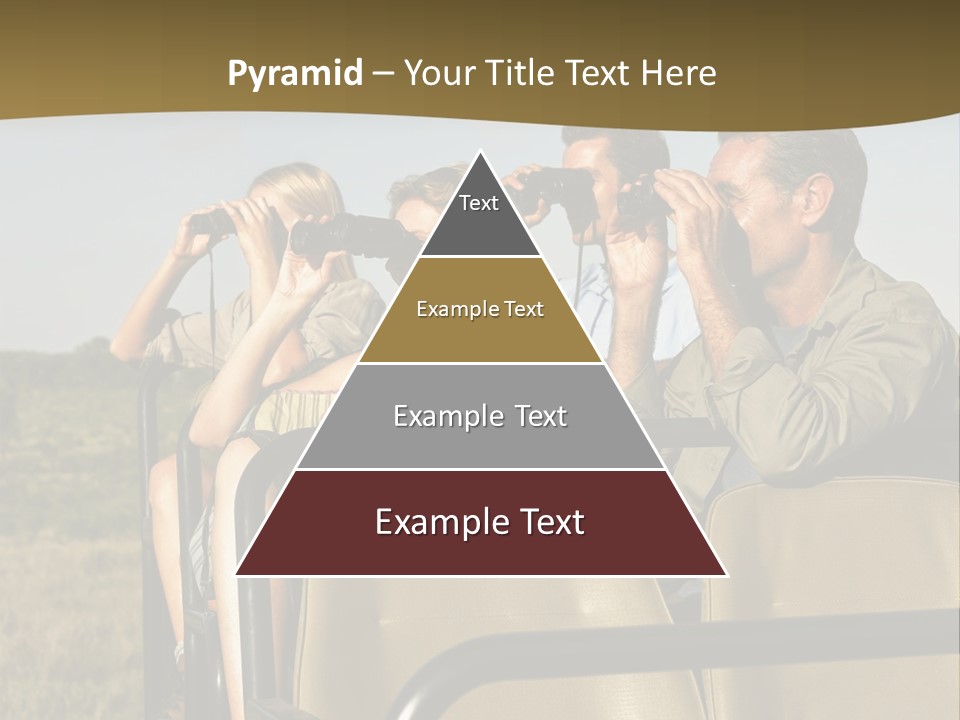 Pyramid – Your Title Text Here

Text

Example Text

Example Text

Example Text